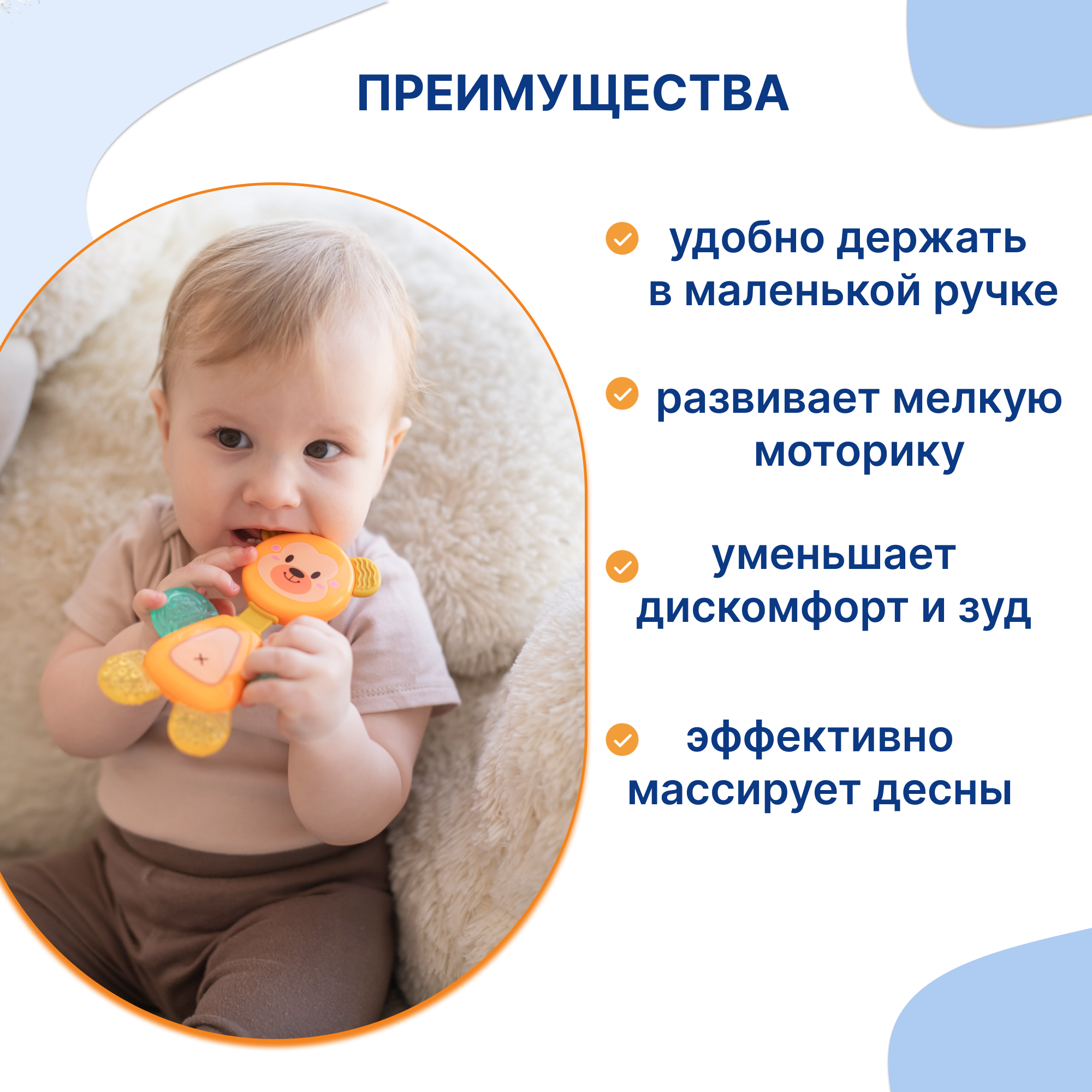 ПРЕИМУЩЕСТВА

удобно держать в маленькой ручке

развивает мелкую моторику

уменьшает дискомфорт и зуд

эффективно массирует десны